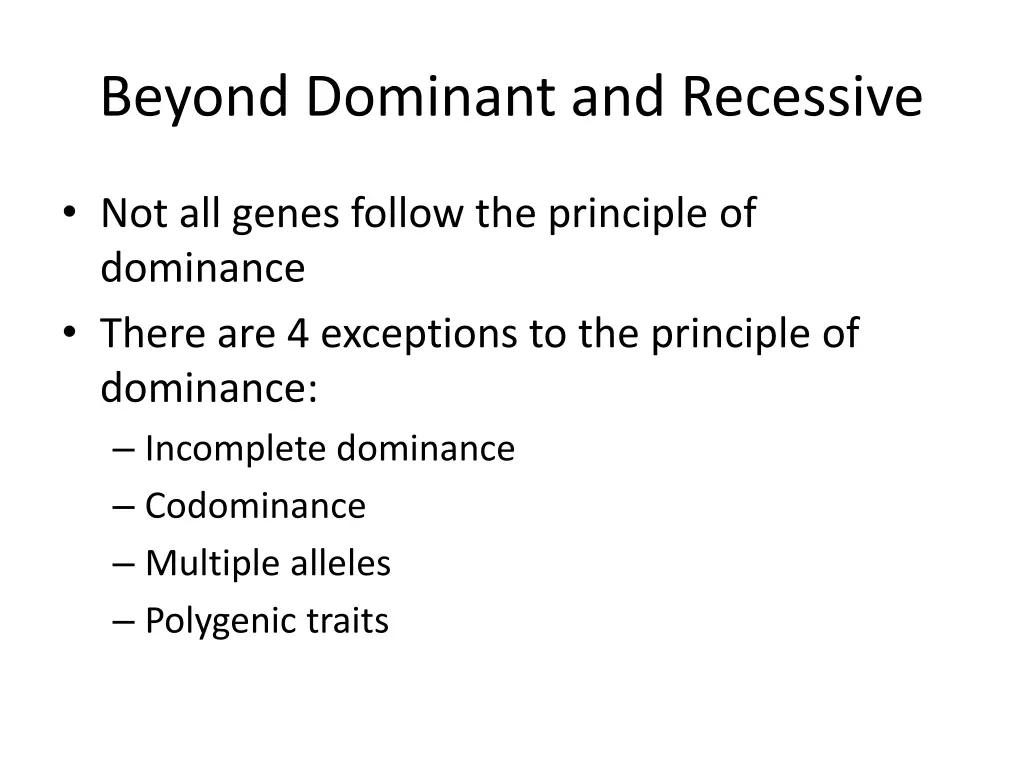 Beyond Dominant and Recessive

• Not all genes follow the principle of dominance
• There are 4 exceptions to the principle of dominance:
– Incomplete dominance
– Codominance
– Multiple alleles
– Polygenic traits